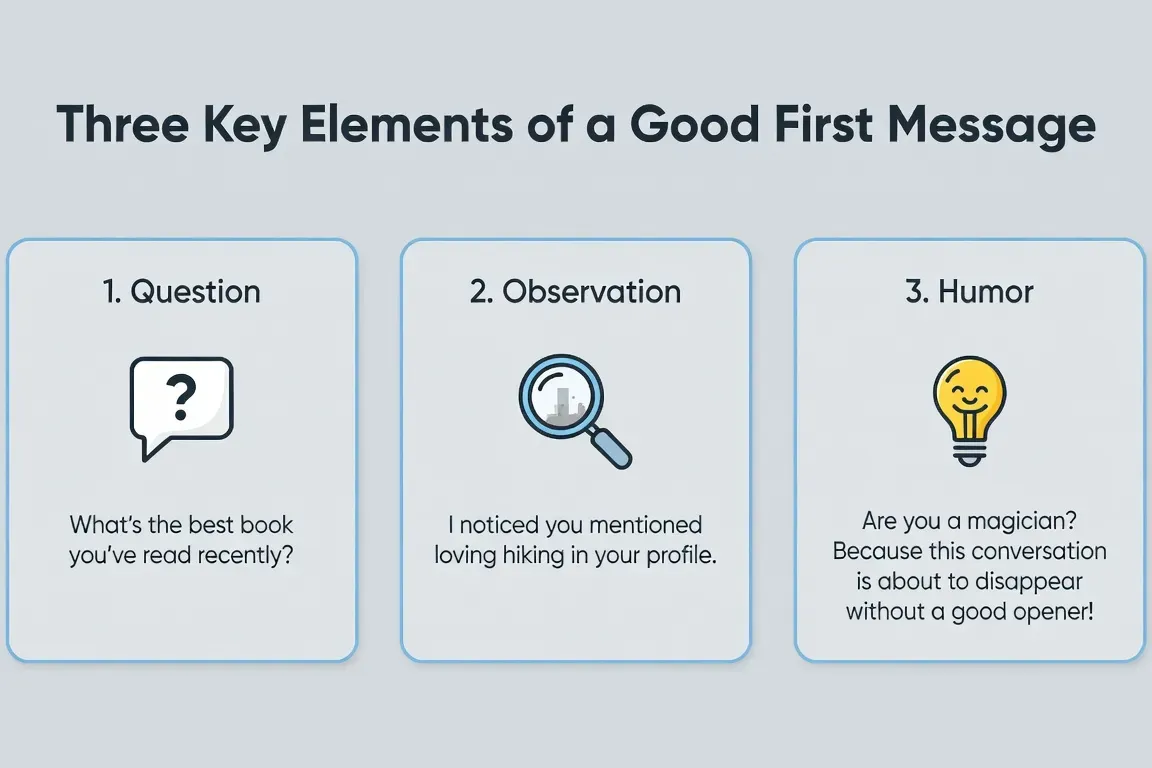 Three Key Elements of a Good First Message

1. Question

?

What's the best book you've read recently?

2. Observation

I noticed you mentioned loving hiking in your profile.

3. Humor

Are you a magician? Because this conversation is about to disappear without a good opener!